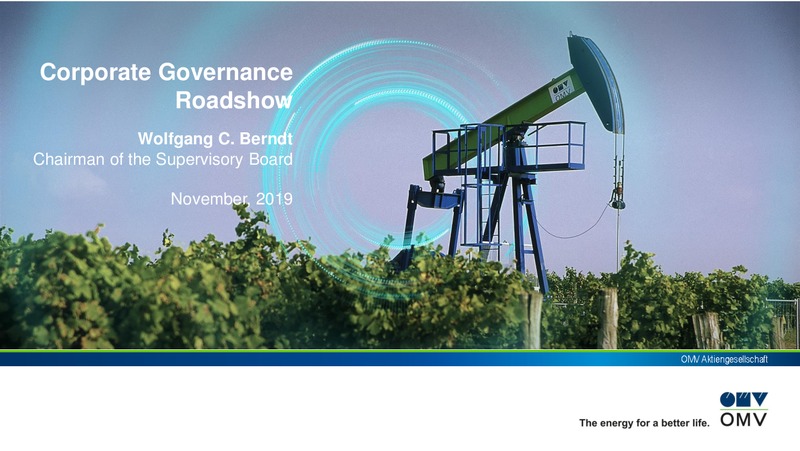 Corporate Governance Roadshow

Wolfgang C. Berndt
Chairman of the Supervisory Board

November, 2019

OMV

OMV Aktiengesellschaft

The energy for a better life.

OMV